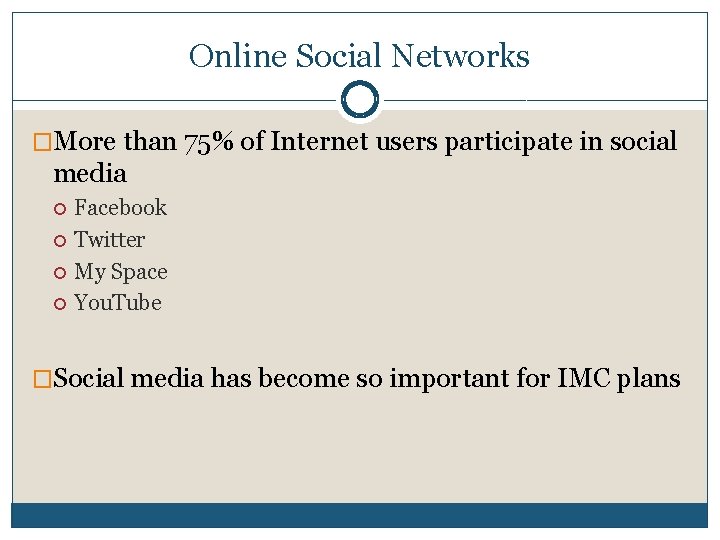 Online Social Networks

More than 75% of Internet users participate in social media

Facebook

Twitter

My Space

YouTube

Social media has become so important for IMC plans